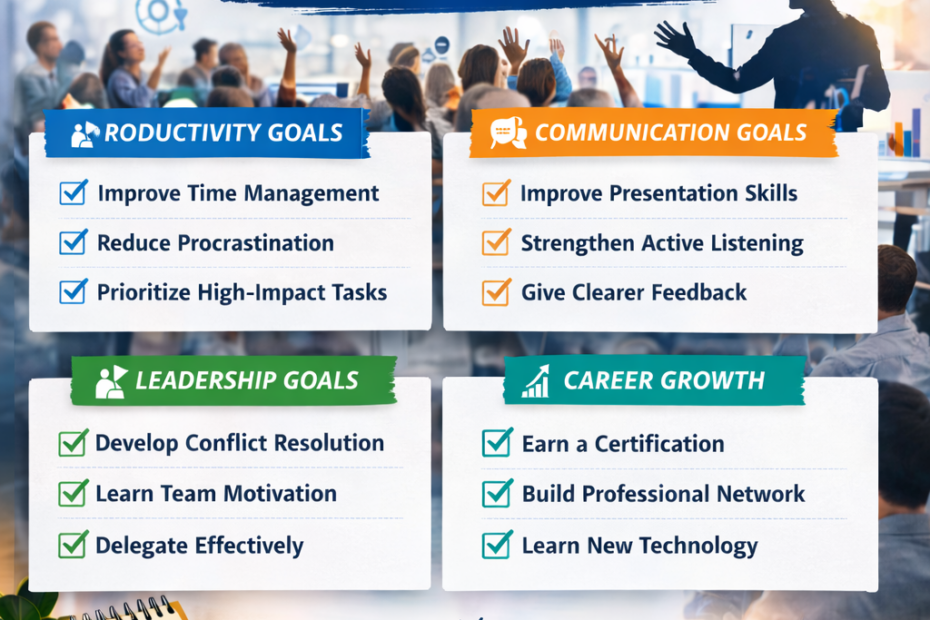 RODUCTIVITY GOALS

Improve Time Management

Reduce Procrastination

Prioritize High-Impact Tasks

COMMUNICATION GOALS

Improve Presentation Skills

Strengthen Active Listening

Give Clearer Feedback

LEADERSHIP GOALS

Develop Conflict Resolution

Learn Team Motivation

Delegate Effectively

CAREER GROWTH

Earn a Certification

Build Professional Network

Learn New Technology